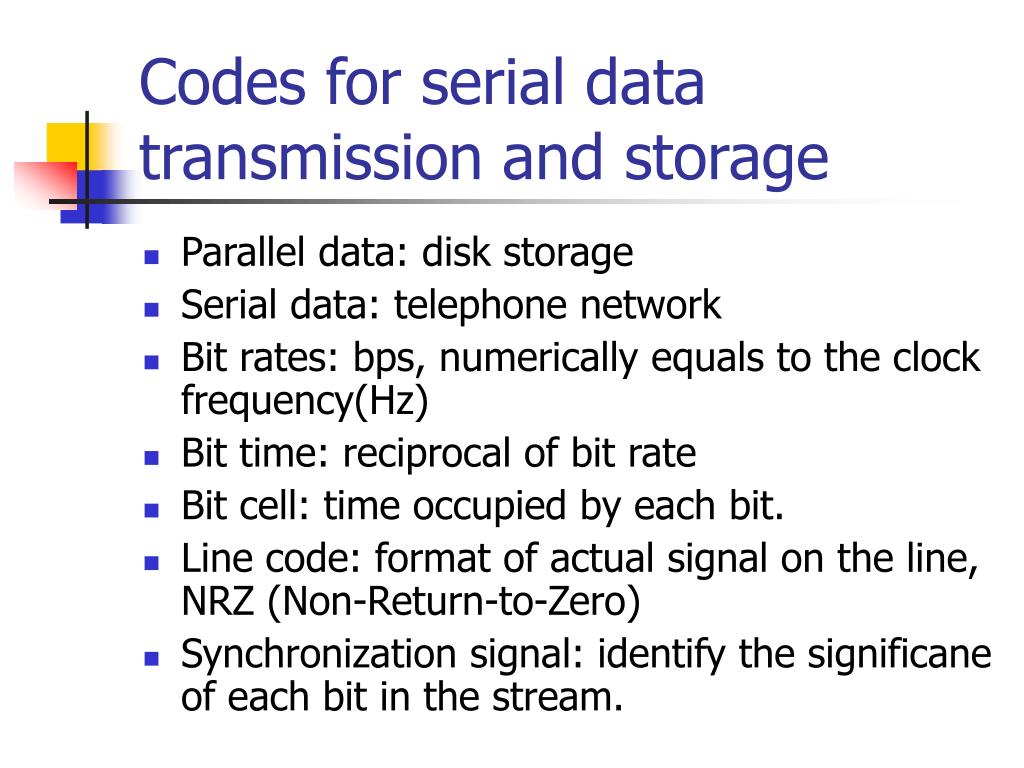 Codes for serial data transmission and storage

- Parallel data: disk storage
- Serial data: telephone network
- Bit rates: bps, numerically equals to the clock frequency(Hz)
- Bit time: reciprocal of bit rate
- Bit cell: time occupied by each bit.
- Line code: format of actual signal on the line, NRZ (Non-Return-to-Zero)
- Synchronization signal: identify the significane of each bit in the stream.